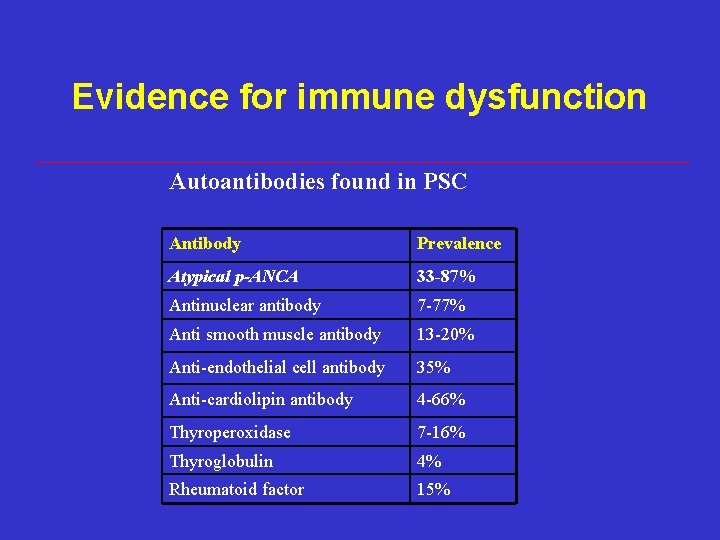 Evidence for immune dysfunction

Autoantibodies found in PSC

| Antibody | Prevalence |
|---|---|
| Atypical p-ANCA | 33-87% |
| Antinuclear antibody | 7-77% |
| Anti smooth muscle antibody | 13-20% |
| Anti-endothelial cell antibody | 35% |
| Anti-cardiolipin antibody | 4-66% |
| Thyroperoxidase | 7-16% |
| Thyroglobulin | 4% |
| Rheumatoid factor | 15% |